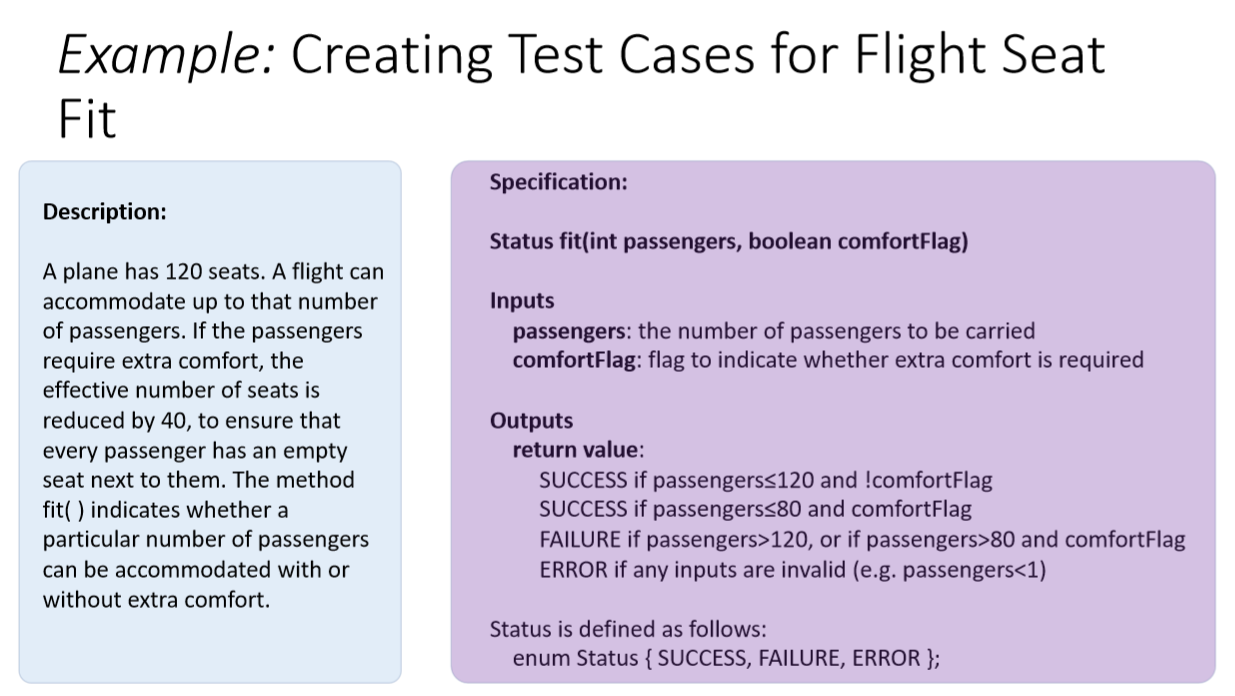 Example: Creating Test Cases for Flight Seat Fit

Description:

A plane has 120 seats. A flight can accommodate up to that number of passengers. If the passengers require extra comfort, the effective number of seats is reduced by 40, to ensure that every passenger has an empty seat next to them. The method fit( ) indicates whether a particular number of passengers can be accommodated with or without extra comfort.

Specification:

Status fit(int passengers, boolean comfortFlag)

Inputs
passengers: the number of passengers to be carried
comfortFlag: flag to indicate whether extra comfort is required

Outputs
return value:
SUCCESS if passengers≤120 and !comfortFlag
SUCCESS if passengers≤80 and comfortFlag
FAILURE if passengers>120, or if passengers>80 and comfortFlag
ERROR if any inputs are invalid (e.g. passengers<1)

Status is defined as follows:
enum Status { SUCCESS, FAILURE, ERROR };